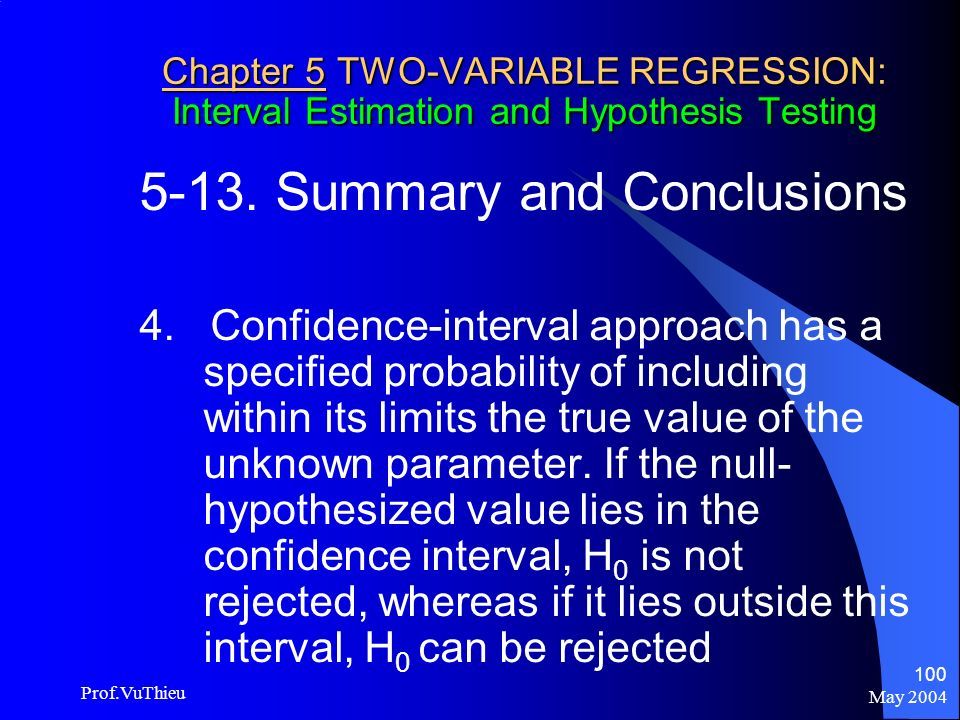 Chapter 5 TWO-VARIABLE REGRESSION: Interval Estimation and Hypothesis Testing

5-13. Summary and Conclusions

4. Confidence-interval approach has a specified probability of including within its limits the true value of the unknown parameter. If the null-hypothesized value lies in the confidence interval, $H_0$ is not rejected, whereas if it lies outside this interval, $H_0$ can be rejected

Prof.VuThieu

100
May 2004